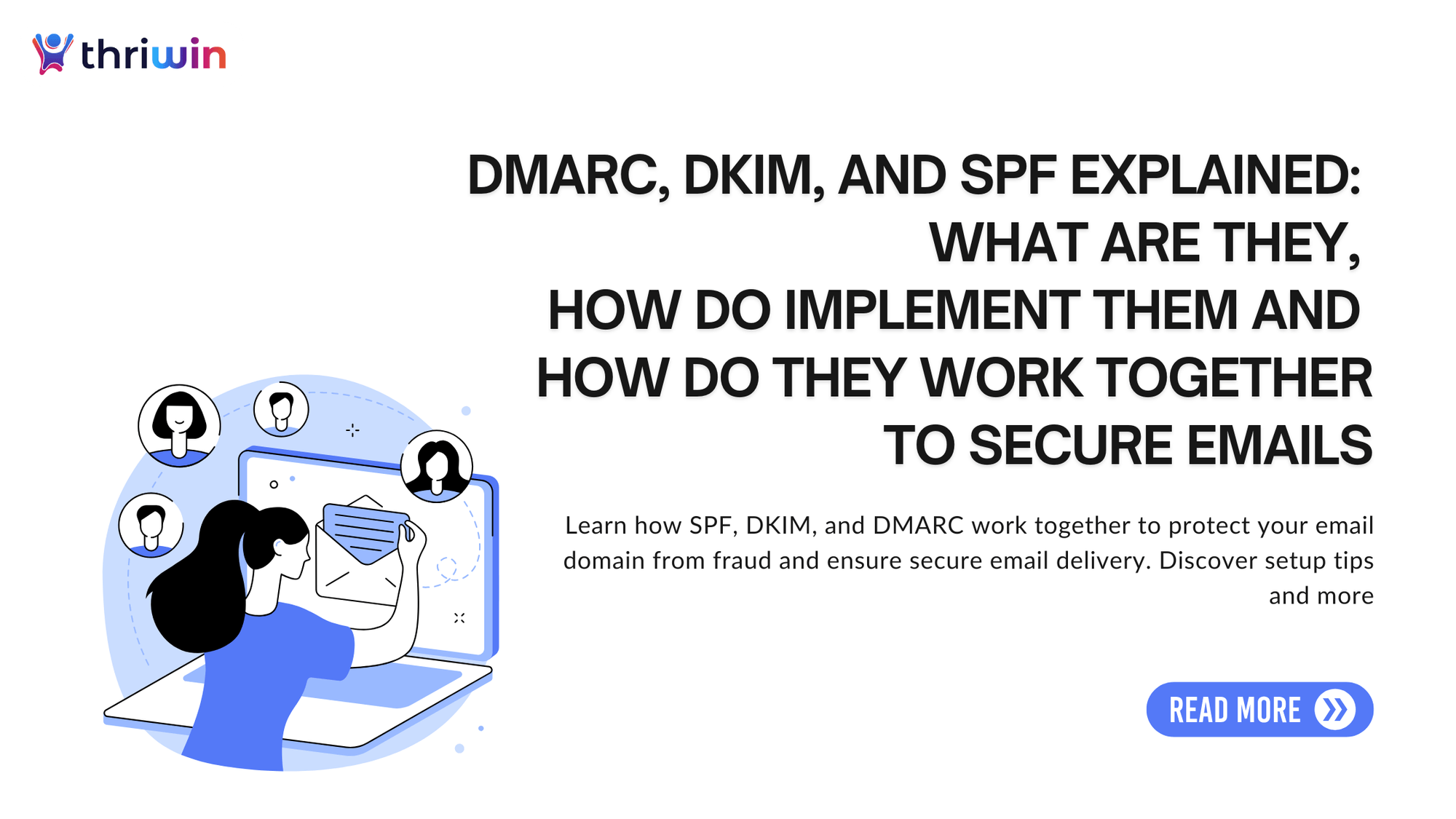 thriwin

DMARC, DKIM, AND SPF EXPLAINED: WHAT ARE THEY, HOW DO IMPLEMENT THEM AND HOW DO THEY WORK TOGETHER TO SECURE EMAILS

Learn how SPF, DKIM, and DMARC work together to protect your email domain from fraud and ensure secure email delivery. Discover setup tips and more

READ MORE